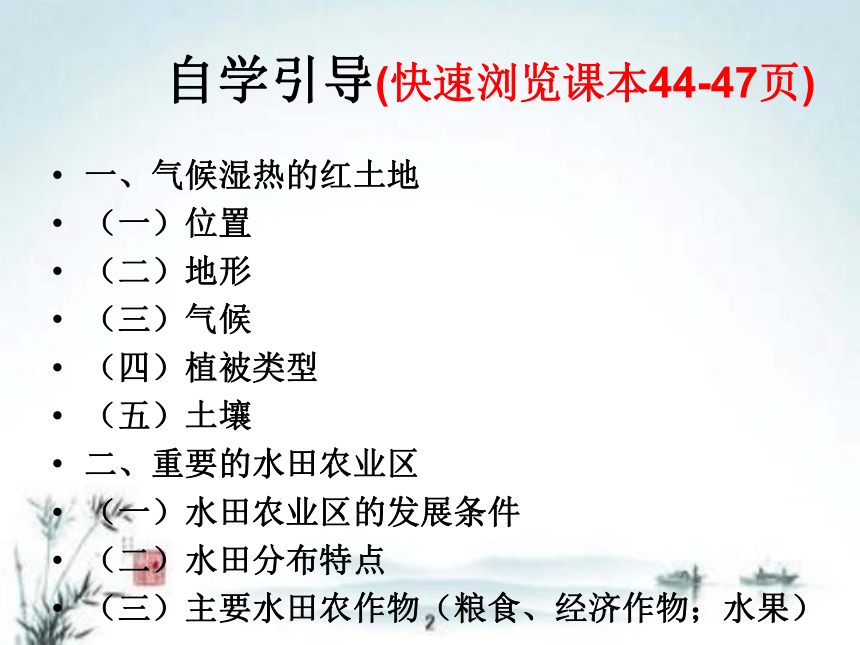 自学引导(快速浏览课本44-47页)

• 一、气候湿热的红土地
• （一）位置
• （二）地形
• （三）气候
• （四）植被类型
• （五）土壤
• 二、重要的水田农业区
• （一）水田农业区的发展条件
• （二）水田分布特点
• （三）主要水田农作物（粮食、经济作物；水果）